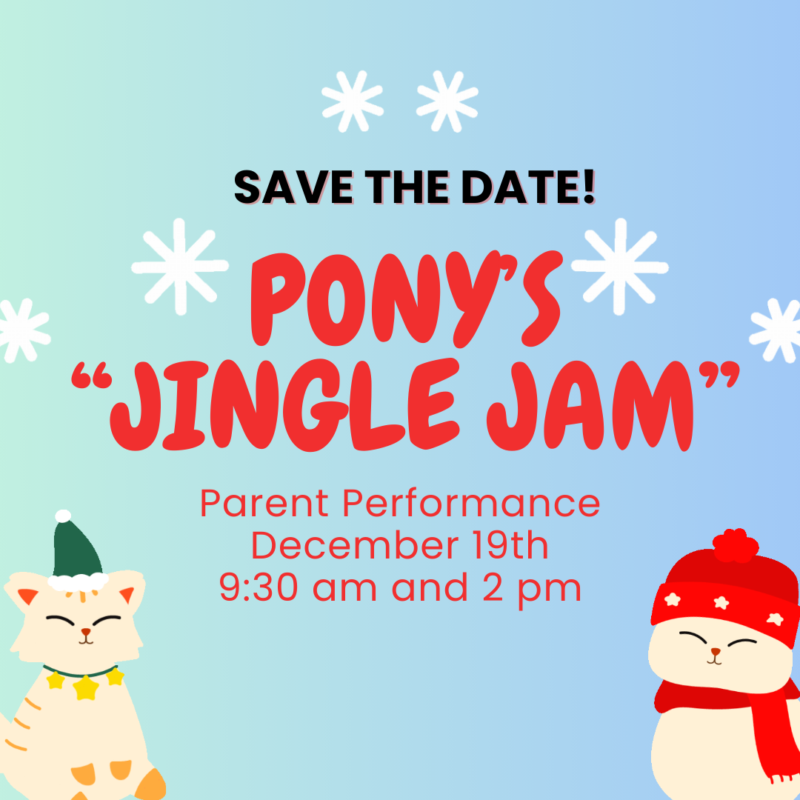 SAVE THE DATE!

PONY'S "JINGLE JAM"

Parent Performance
December 19th
9:30 am and 2 pm